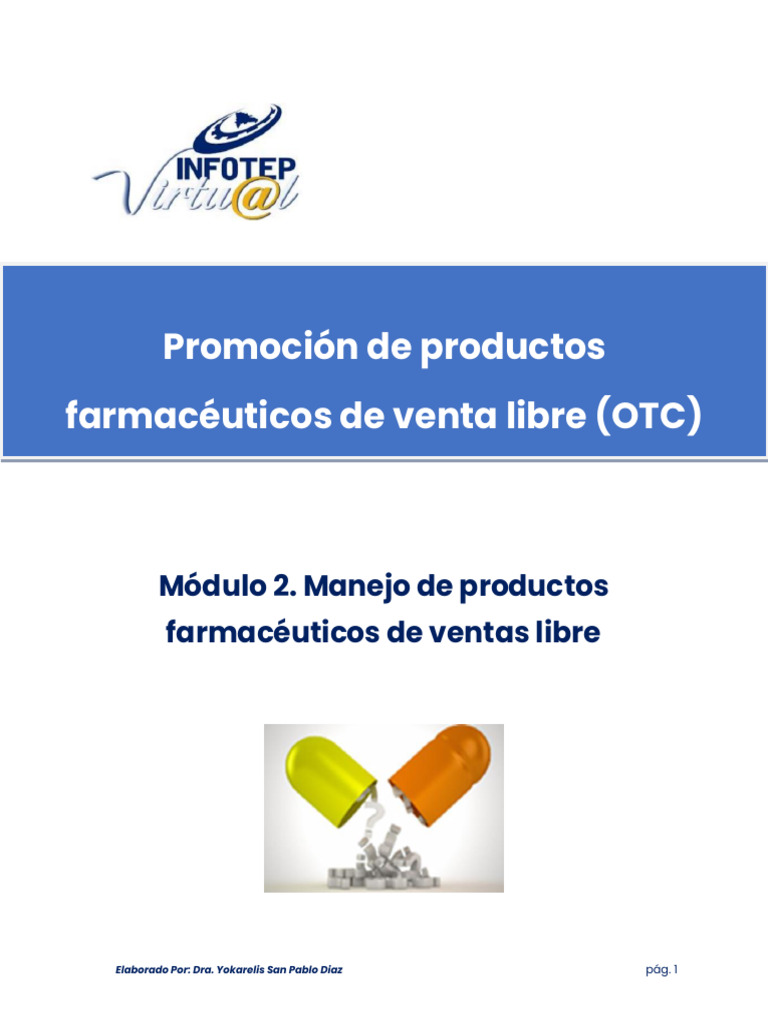 INFOTEP
Virtu@l

Promoción de productos farmacéuticos de venta libre (OTC)

Módulo 2. Manejo de productos farmacéuticos de ventas libre

Elaborado Por: Dra. Yokarelis San Pablo Diaz

pág. 1